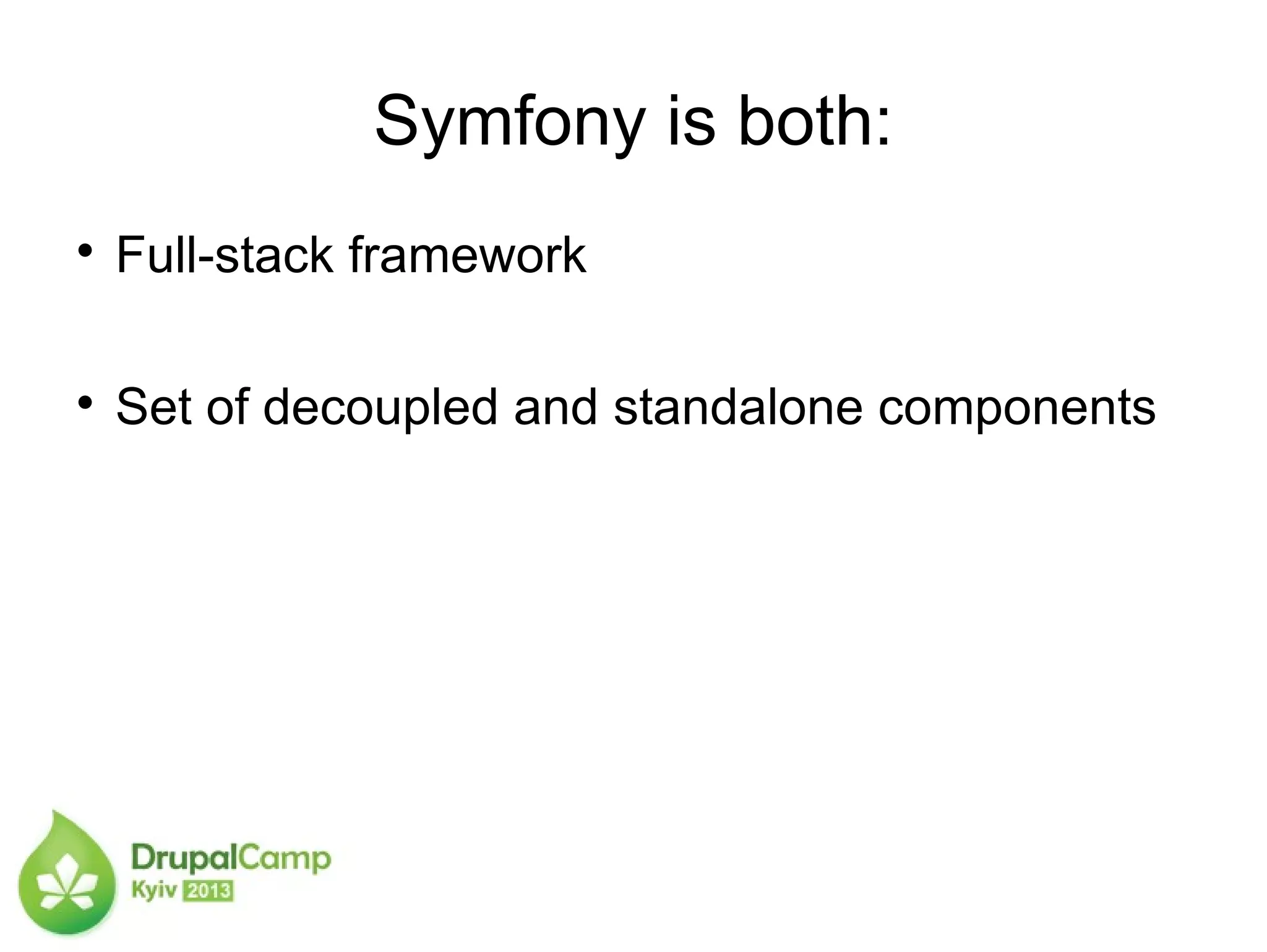 Symfony is both:

• Full-stack framework

• Set of decoupled and standalone components

DrupalCamp
Kyiv 2013